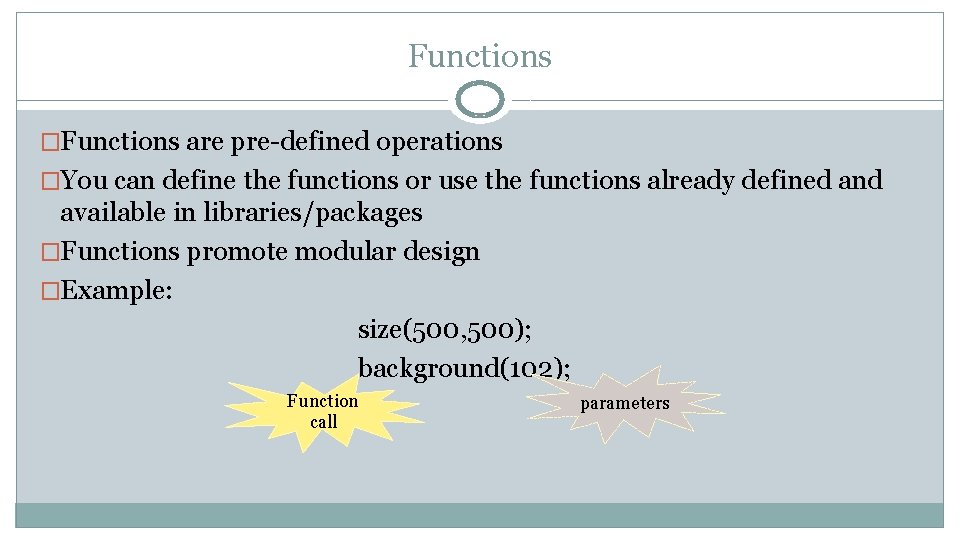 Functions

□Functions are pre-defined operations

□You can define the functions or use the functions already defined and available in libraries/packages

□Functions promote modular design

□Example:

size(500,500);

background(102);

Function call

parameters